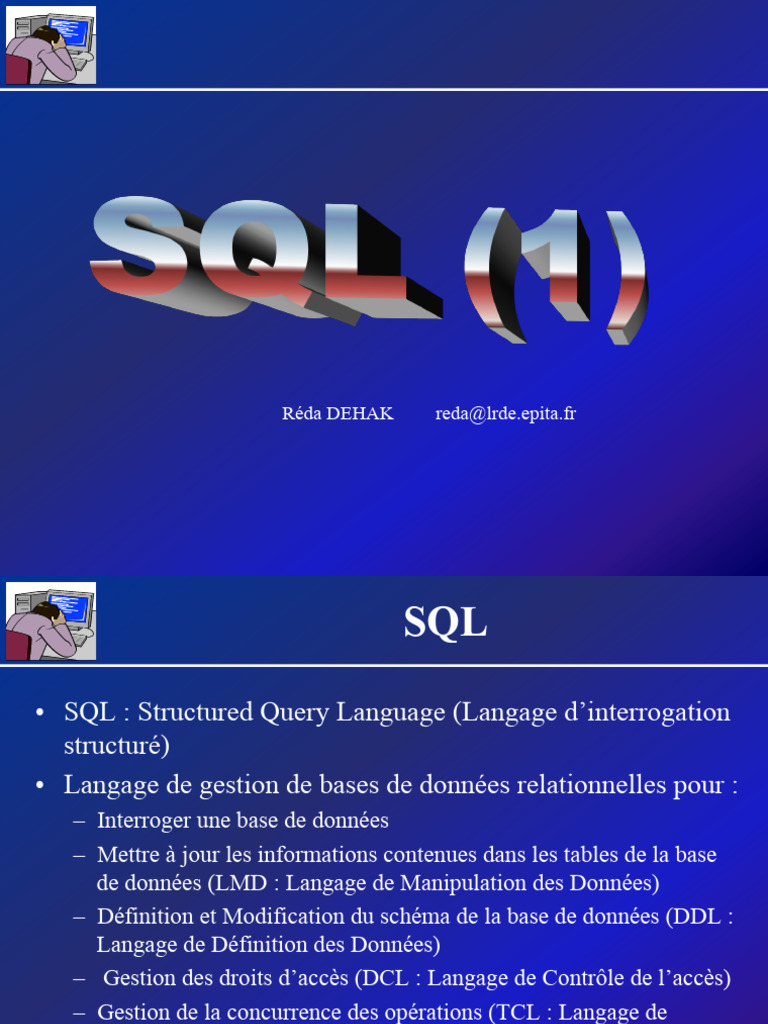 SQL (1)

Réda DEHAK reda@lrde.epita.fr

SQL

• SQL : Structured Query Language (Langage d'interrogation structuré)
• Langage de gestion de bases de données relationnelles pour :
– Interroger une base de données
– Mettre à jour les informations contenues dans les tables de la base de données (LMD : Langage de Manipulation des Données)
– Définition et Modification du schéma de la base de données (DDL : Langage de Définition des Données)
– Gestion des droits d'accès (DCL : Langage de Contrôle de l'accès)
– Gestion de la concurrence des opérations (TCL : Langage de